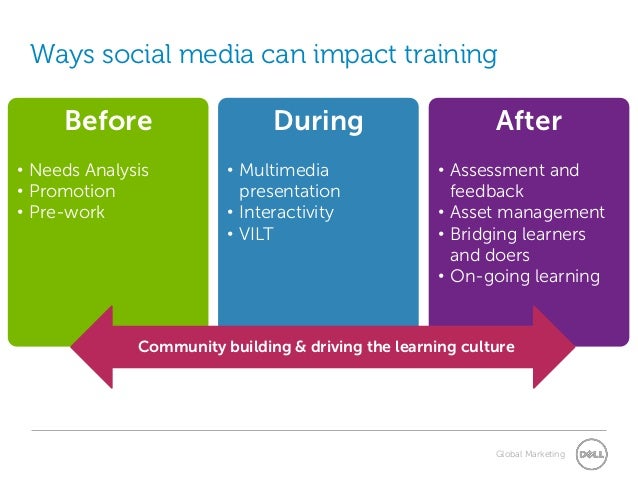 Ways social media can impact training

Before

• Needs Analysis
• Promotion
• Pre-work

During

• Multimedia presentation
• Interactivity
• VILT

After

• Assessment and feedback
• Asset management
• Bridging learners and doers
• On-going learning

Community building & driving the learning culture

Global Marketing

DELL